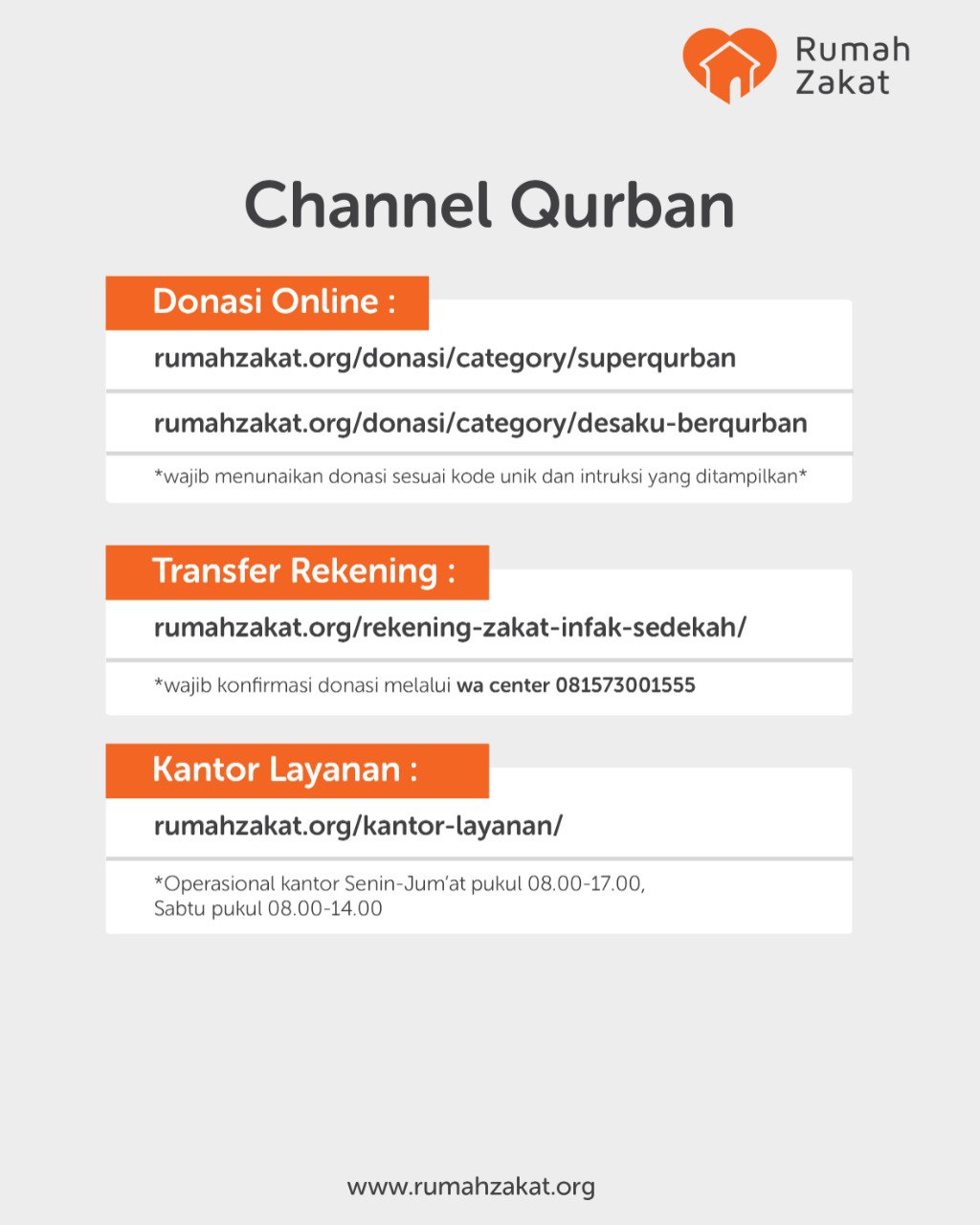 Rumah Zakat

Channel Qurban

Donasi Online :

rumahzakat.org/donasi/category/superqurban

rumahzakat.org/donasi/category/desaku-berqurban

*wajib menunaikan donasi sesuai kode unik dan intruksi yang ditampilkan*

Transfer Rekening :

rumahzakat.org/rekening-zakat-infak-sedekah/

*wajib konfirmasi donasi melalui wa center 081573001555

Kantor Layanan :

rumahzakat.org/kantor-layanan/

*Operasional kantor Senin-Jum'at pukul 08.00-17.00,
Sabtu pukul 08.00-14.00

www.rumahzakat.org